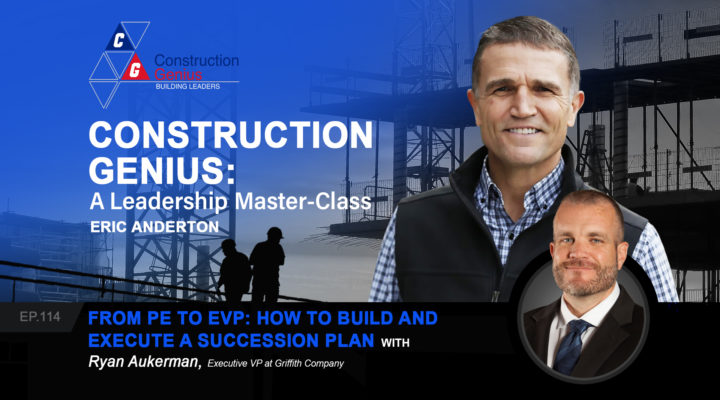 C
G
Construction Genius
BUILDING LEADERS

CONSTRUCTION GENIUS:
A Leadership Master-Class
ERIC ANDERTON

EP.114
FROM PE TO EVP: HOW TO BUILD AND EXECUTE A SUCCESSION PLAN WITH
Ryan Aukerman, Executive VP at Griffith Company